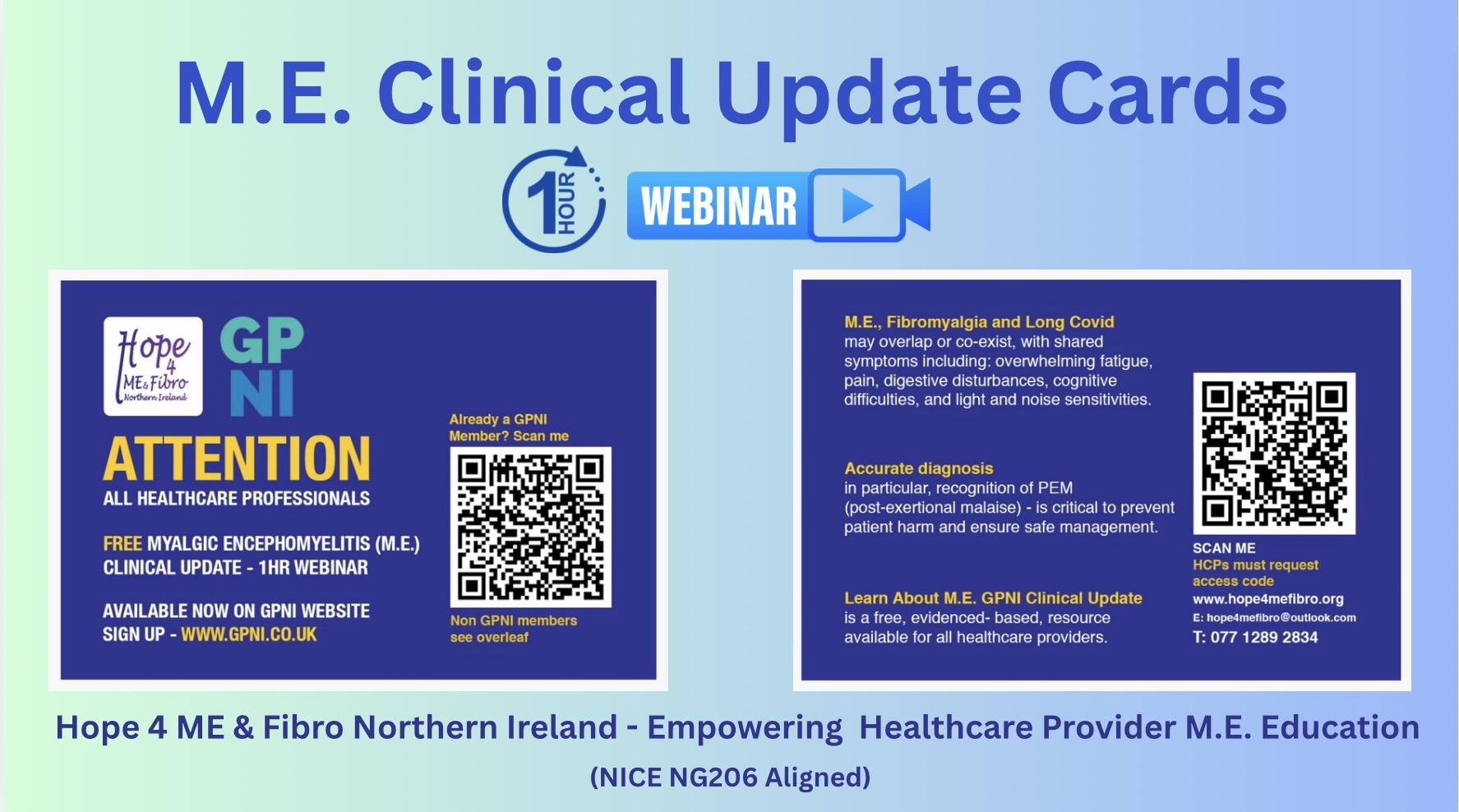 M.E. Clinical Update Cards

1 HOUR

WEBINAR

Hope 4 ME & Fibro Northern Ireland

GP NI

ATTENTION
ALL HEALTHCARE PROFESSIONALS

FREE MYALGIC ENCEPHOMYELITIS (M.E.) CLINICAL UPDATE - 1HR WEBINAR

AVAILABLE NOW ON GPNI WEBSITE
SIGN UP - WWW.GPNI.CO.UK

Already a GPNI Member? Scan me

Non GPNI members see overleaf

M.E., Fibromyalgia and Long Covid
may overlap or co-exist, with shared symptoms including: overwhelming fatigue, pain, digestive disturbances, cognitive difficulties, and light and noise sensitivities.

Accurate diagnosis
in particular, recognition of PEM (post-exertional malaise) - is critical to prevent patient harm and ensure safe management.

Learn About M.E. GPNI Clinical Update
is a free, evidenced- based, resource available for all healthcare providers.

SCAN ME
HCPs must request access code
www.hope4mefibro.org
E: hope4mefibro@outlook.com
T: 077 1289 2834

Hope 4 ME & Fibro Northern Ireland - Empowering Healthcare Provider M.E. Education
(NICE NG206 Aligned)